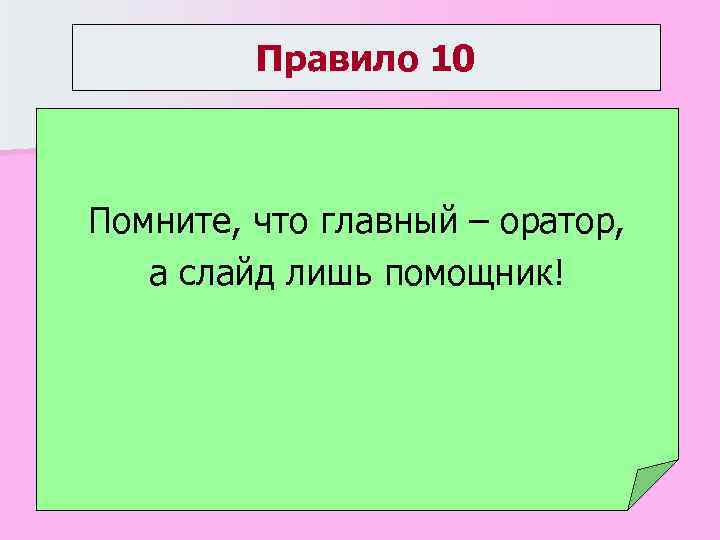 Правило 10

Помните, что главный – оратор, а слайд лишь помощник!